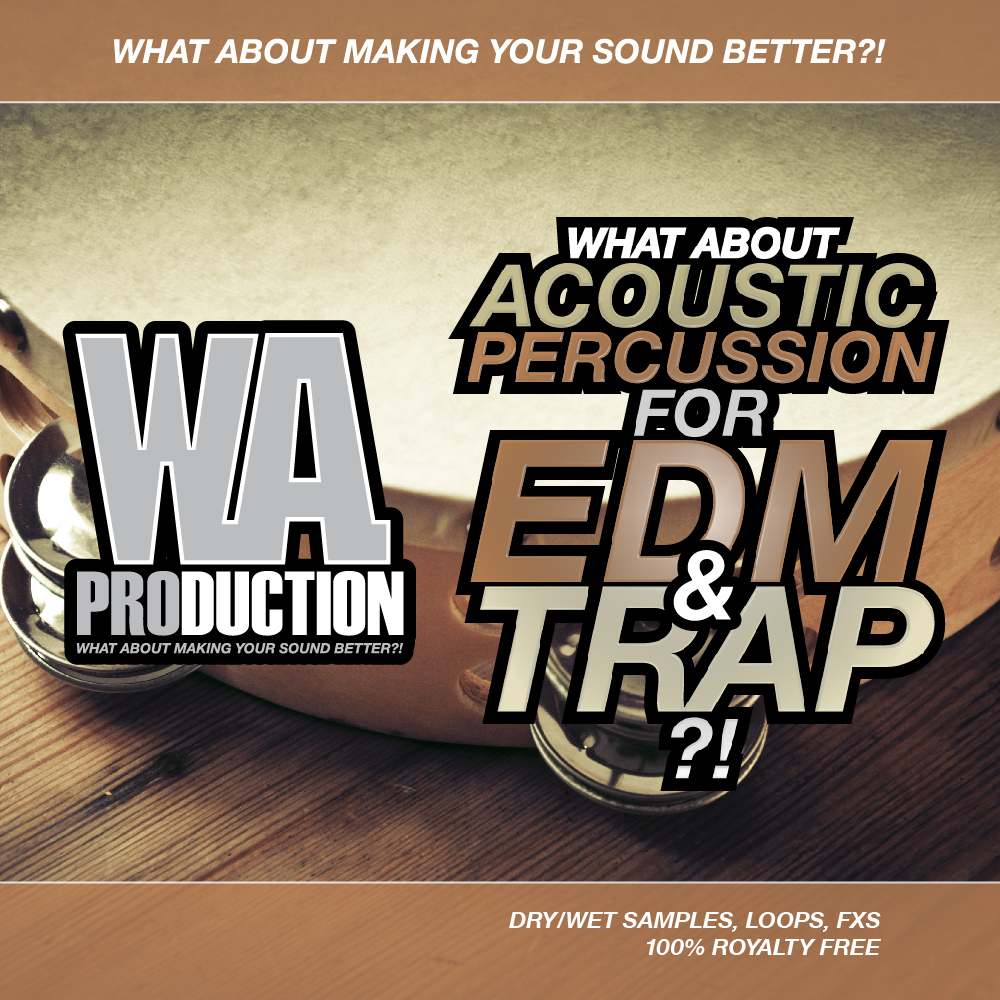 WHAT ABOUT MAKING YOUR SOUND BETTER?!

WA PRODUCTION
WHAT ABOUT MAKING YOUR SOUND BETTER?!

WHAT ABOUT ACOUSTIC PERCUSSION FOR EDM & TRAP ?!

DRY/WET SAMPLES, LOOPS, FXS
100% ROYALTY FREE